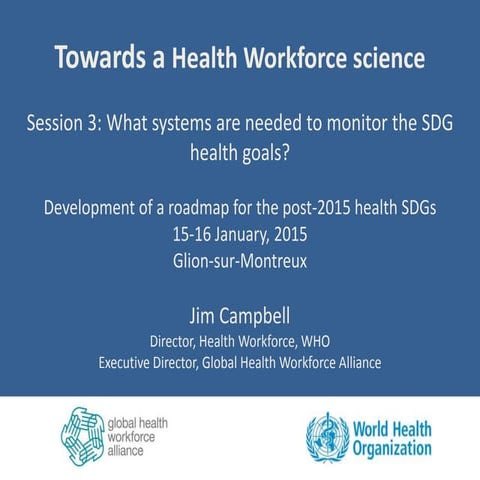 Towards a Health Workforce science

Session 3: What systems are needed to monitor the SDG health goals?

Development of a roadmap for the post-2015 health SDGs
15-16 January, 2015
Glion-sur-Montreux

Jim Campbell
Director, Health Workforce, WHO
Executive Director, Global Health Workforce Alliance

global health workforce alliance

World Health Organization